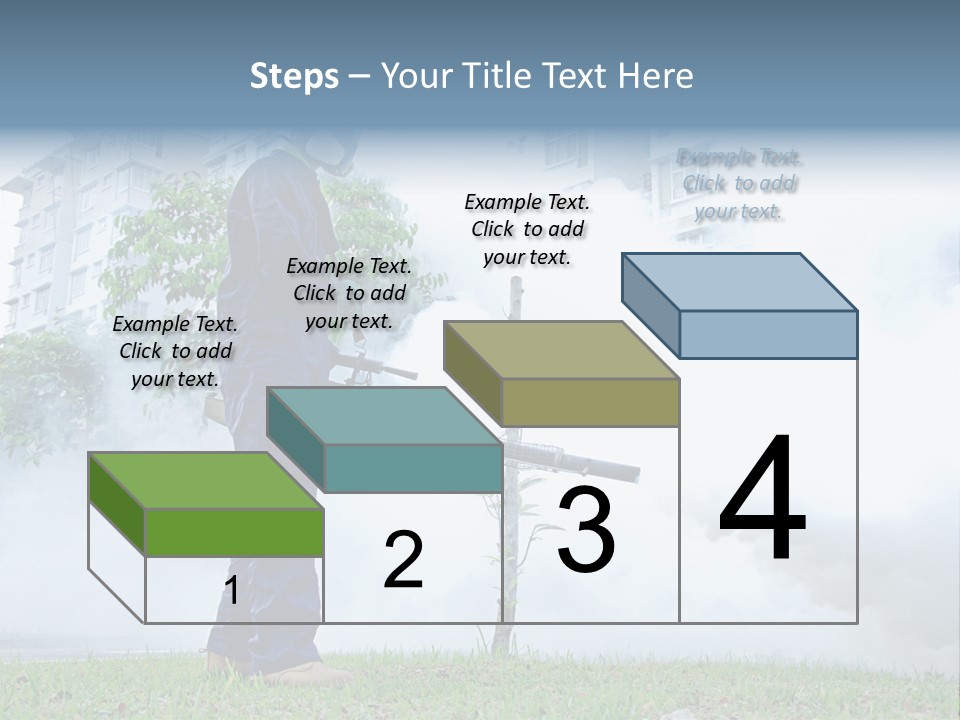 Steps – Your Title Text Here

Example Text. Click to add your text.

Example Text. Click to add your text.

Example Text. Click to add your text.

Example Text. Click to add your text.

1

2

3

4